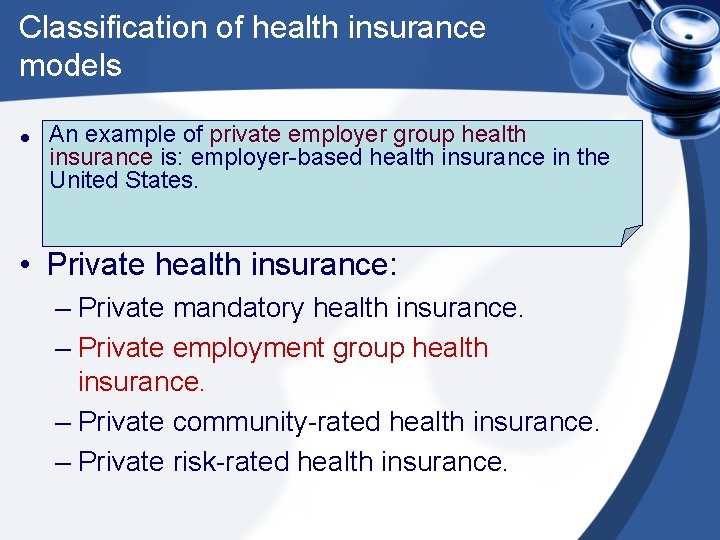 Classification of health insurance models

• An example of private employer group health insurance is: employer-based health insurance in the United States.

• Private health insurance:
– Private mandatory health insurance.
– Private employment group health insurance.
– Private community-rated health insurance.
– Private risk-rated health insurance.